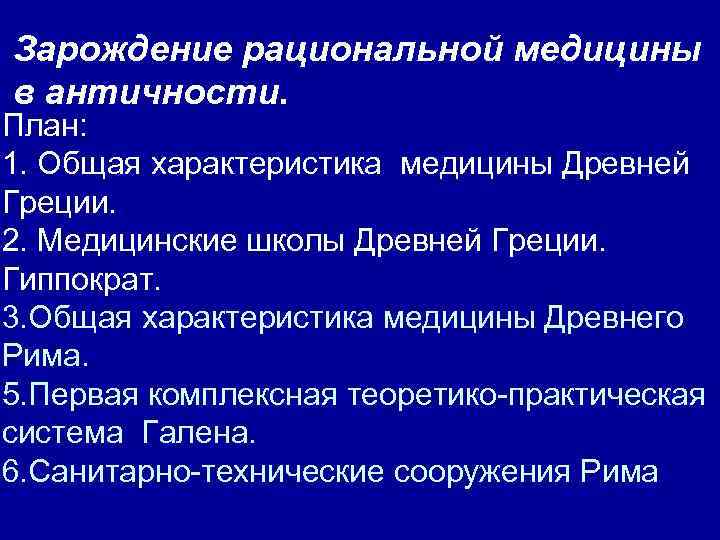 Зарождение рациональной медицины в античности.

План:
1. Общая характеристика медицины Древней Греции.
2. Медицинские школы Древней Греции. Гиппократ.
3.Общая характеристика медицины Древнего Рима.
5.Первая комплексная теоретико-практическая система Галена.
6.Санитарно-технические сооружения Рима